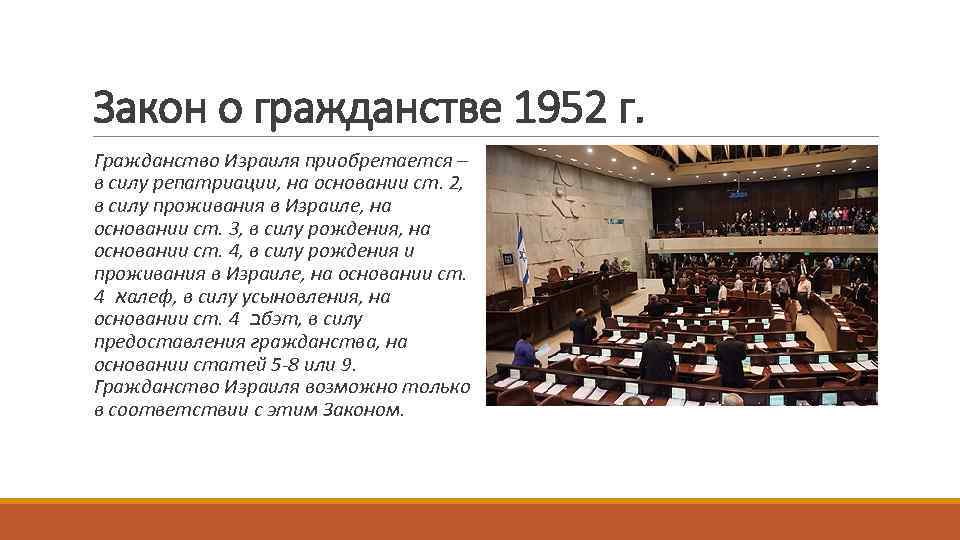 Закон о гражданстве 1952 г.

Гражданство Израиля приобретается – в силу репатриации, на основании ст. 2, в силу проживания в Израиле, на основании ст. 3, в силу рождения, на основании ст. 4, в силу рождения и проживания в Израиле, на основании ст. 4 אалеф, в силу усыновления, на основании ст. 4 בбэт, в силу предоставления гражданства, на основании статей 5-8 или 9. Гражданство Израиля возможно только в соответствии с этим Законом.